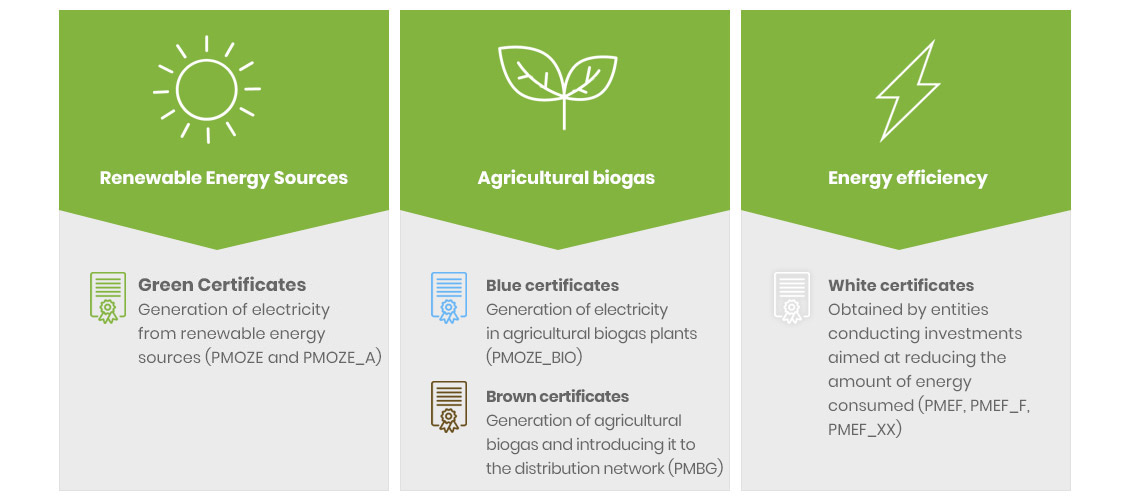 Renewable Energy Sources

Green Certificates
Generation of electricity from renewable energy sources (PMOZE and PMOZE_A)

Agricultural biogas

Blue certificates
Generation of electricity in agricultural biogas plants (PMOZE_BIO)

Brown certificates
Generation of agricultural biogas and introducing it to the distribution network (PMBG)

Energy efficiency

White certificates
Obtained by entities conducting investments aimed at reducing the amount of energy consumed (PMEF, PMEF_F, PMEF_XX)